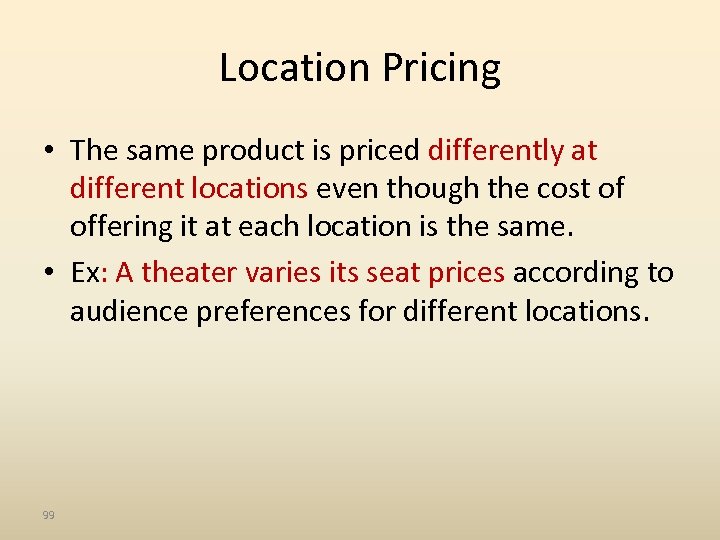 Location Pricing

• The same product is priced differently at different locations even though the cost of offering it at each location is the same.

• Ex: A theater varies its seat prices according to audience preferences for different locations.

99